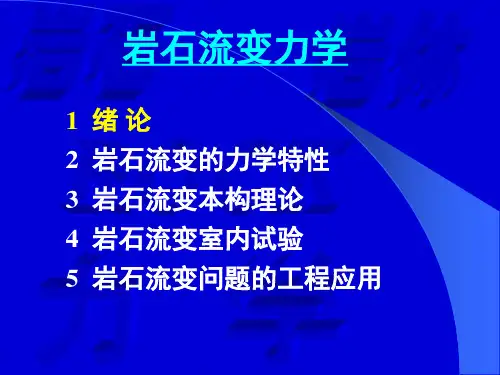 岩石流变力学

1 绪 论
2 岩石流变的力学特性
3 岩石流变本构理论
4 岩石流变室内试验
5 岩石流变问题的工程应用